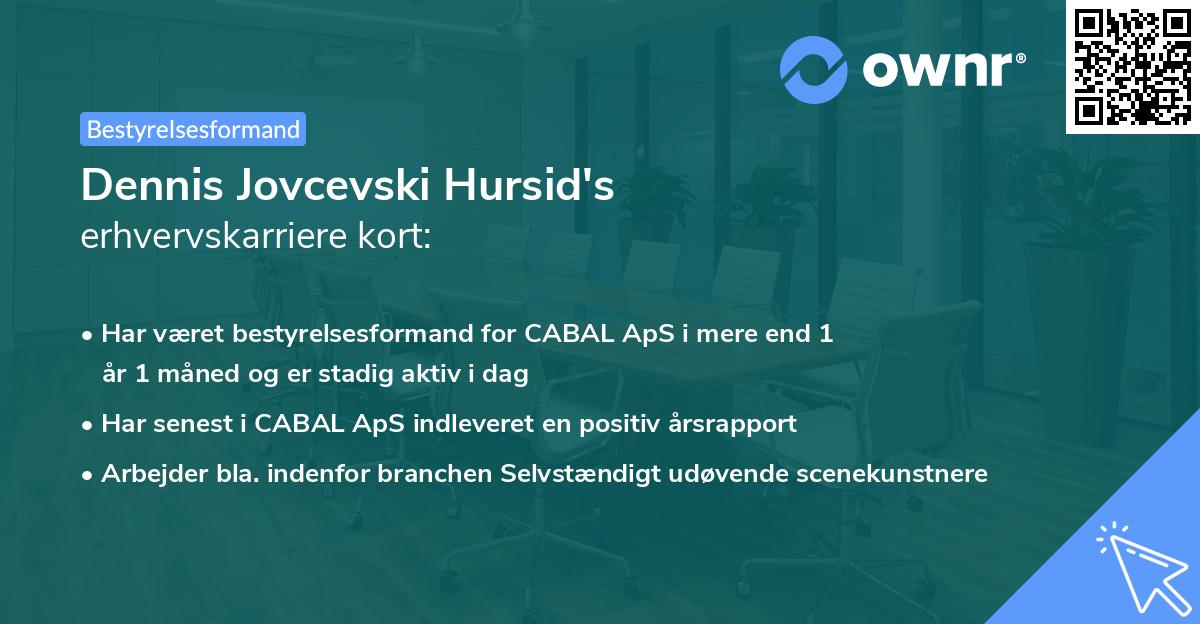 ownr®

Bestyrelsesformand

Dennis Jovcevski Hursid's
erhvervskarriere kort:

• Har været bestyrelsesformand for CABAL ApS i mere end 1 år 1 måned og er stadig aktiv i dag
• Har senest i CABAL ApS indleveret en positiv årsrapport
• Arbejder bla. indenfor branchen Selvstændigt udøvende scenekunstnere